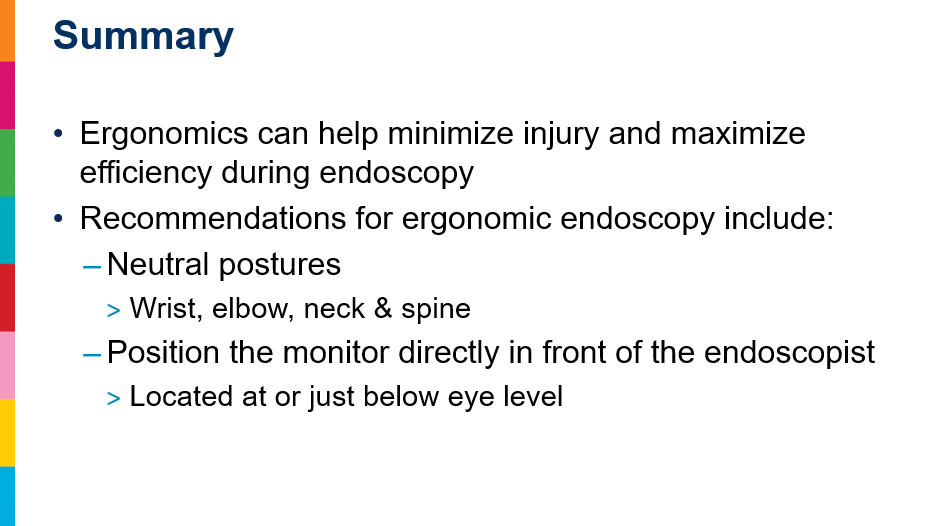 Summary

• Ergonomics can help minimize injury and maximize efficiency during endoscopy
• Recommendations for ergonomic endoscopy include:
- Neutral postures
> Wrist, elbow, neck & spine
- Position the monitor directly in front of the endoscopist
> Located at or just below eye level